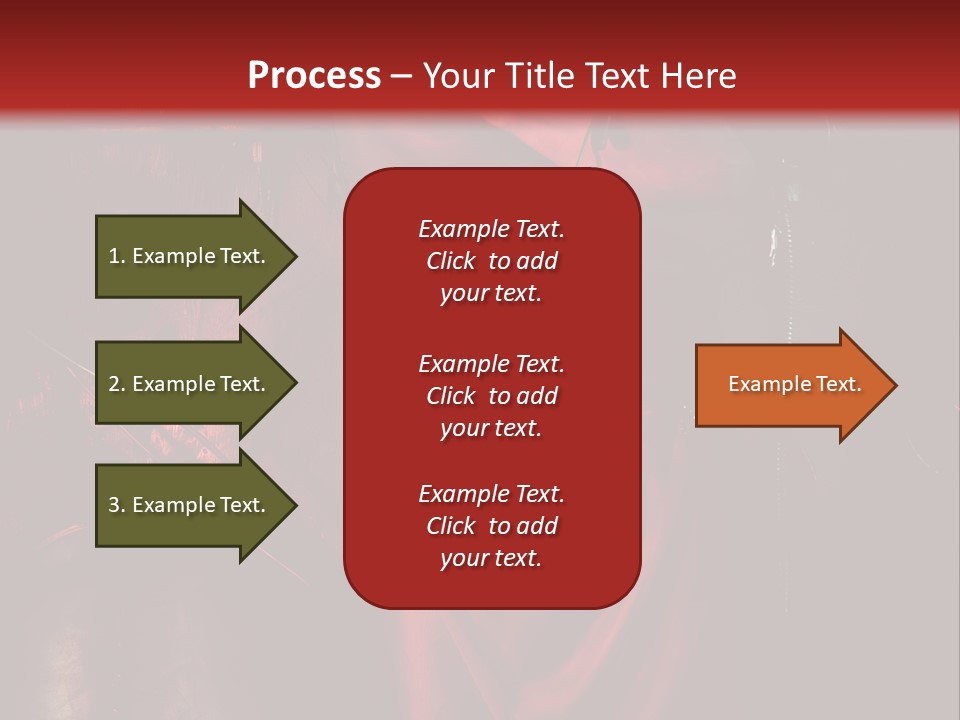 Process – Your Title Text Here

1. Example Text.

2. Example Text.

3. Example Text.

Example Text. Click to add your text.

Example Text. Click to add your text.

Example Text. Click to add your text.

Example Text.